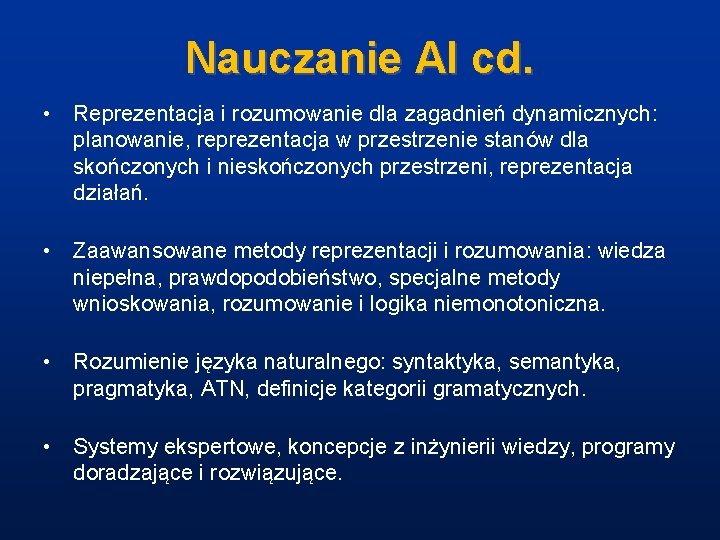 Nauczanie AI cd.

• Reprezentacja i rozumowanie dla zagadnień dynamicznych: planowanie, reprezentacja w przestrzenie stanów dla skończonych i nieskończonych przestrzeni, reprezentacja działań.

• Zaawansowane metody reprezentacji i rozumowania: wiedza niepełna, prawdopodobieństwo, specjalne metody wnioskowania, rozumowanie i logika niemonotoniczna.

• Rozumienie języka naturalnego: syntaktyka, semantyka, pragmatyka, ATN, definicje kategorii gramatycznych.

• Systemy ekspertowe, koncepcje z inżynierii wiedzy, programy doradzające i rozwiązujące.